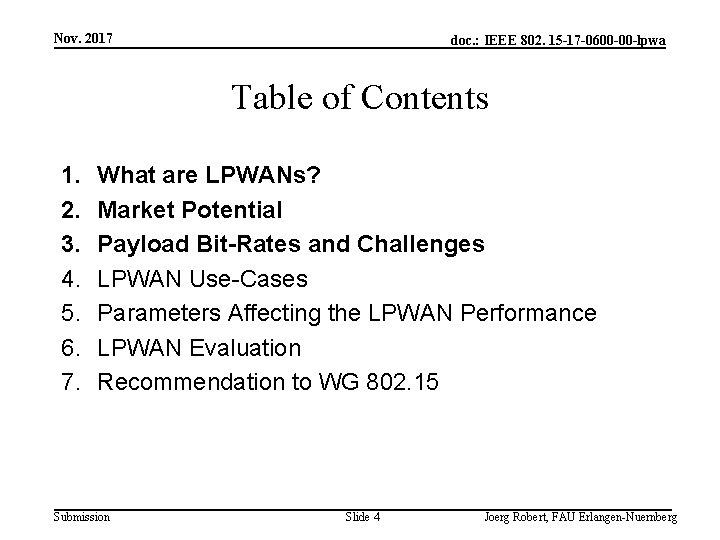 Nov. 2017

doc.: IEEE 802. 15-17-0600-00-lpwa

Table of Contents

1. What are LPWANs?
2. Market Potential
3. Payload Bit-Rates and Challenges
4. LPWAN Use-Cases
5. Parameters Affecting the LPWAN Performance
6. LPWAN Evaluation
7. Recommendation to WG 802.15

Submission

Slide 4

Joerg Robert, FAU Erlangen-Nuernberg